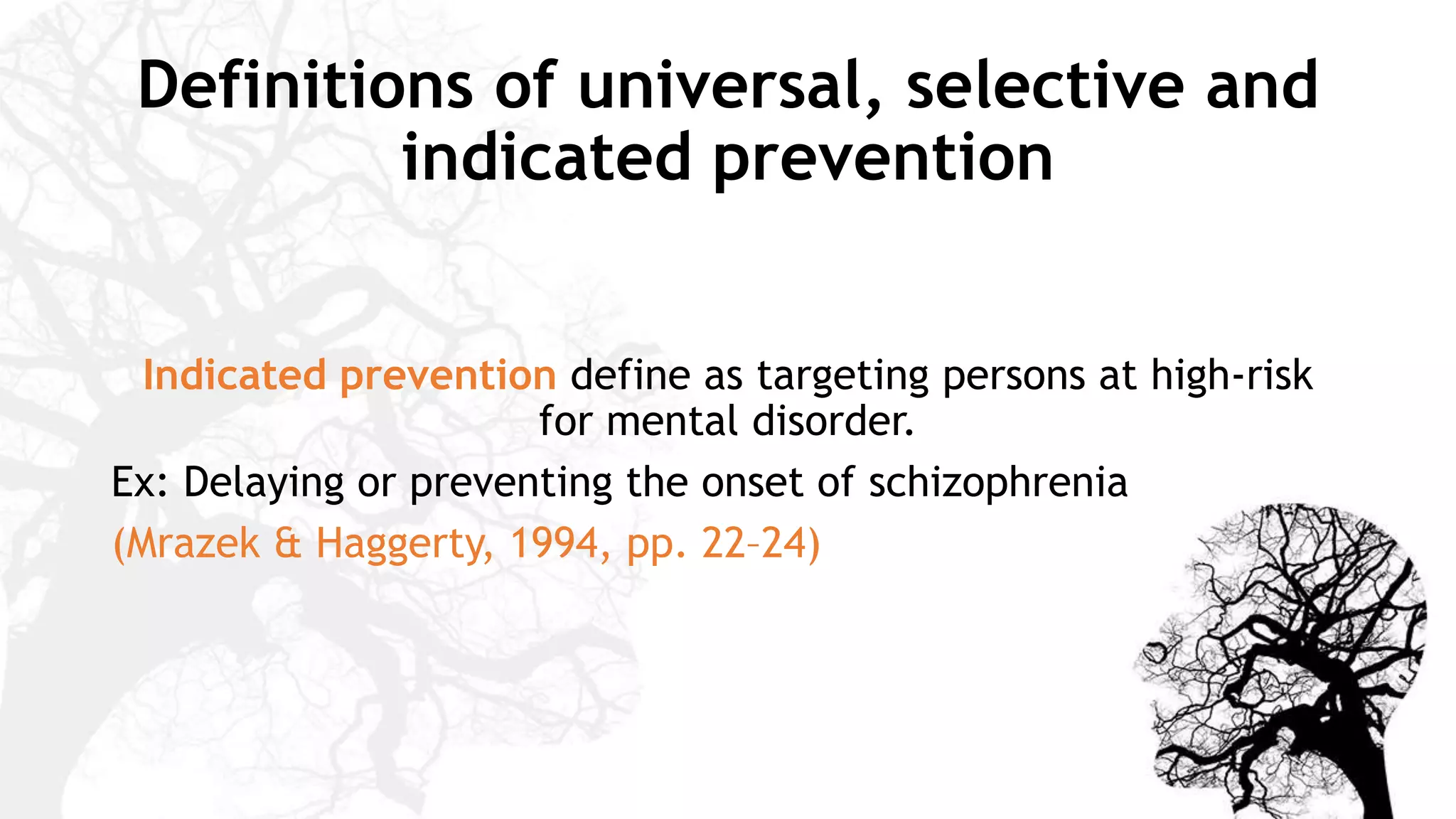 Definitions of universal, selective and indicated prevention

Indicated prevention define as targeting persons at high-risk for mental disorder.

Ex: Delaying or preventing the onset of schizophrenia

(Mrazek & Haggerty, 1994, pp. 22–24)